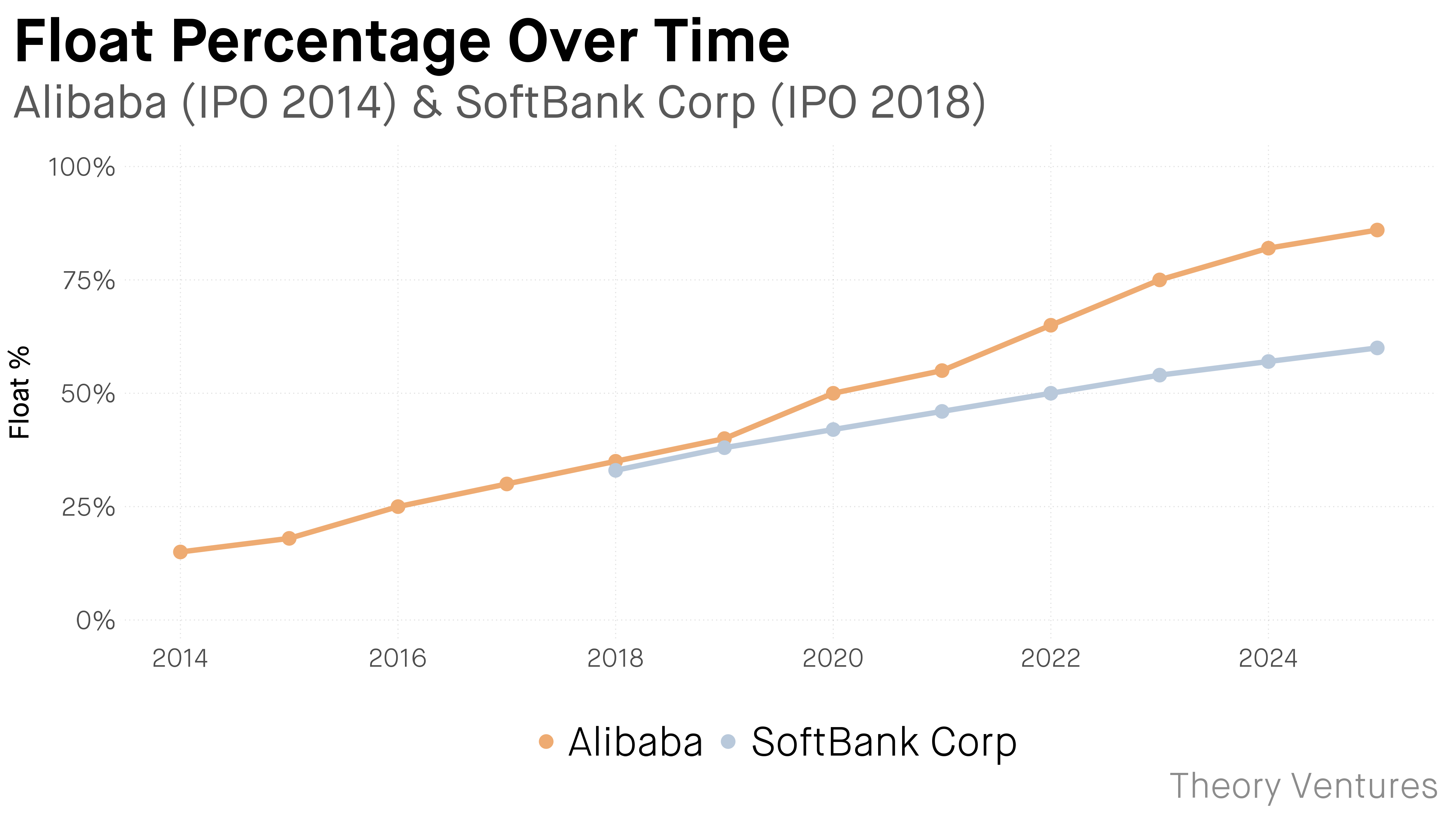 Float Percentage Over Time
Alibaba (IPO 2014) & SoftBank Corp (IPO 2018)

Float %

100%
75%
50%
25%
0%

2014 2016 2018 2020 2022 2024

Alibaba SoftBank Corp

Theory Ventures